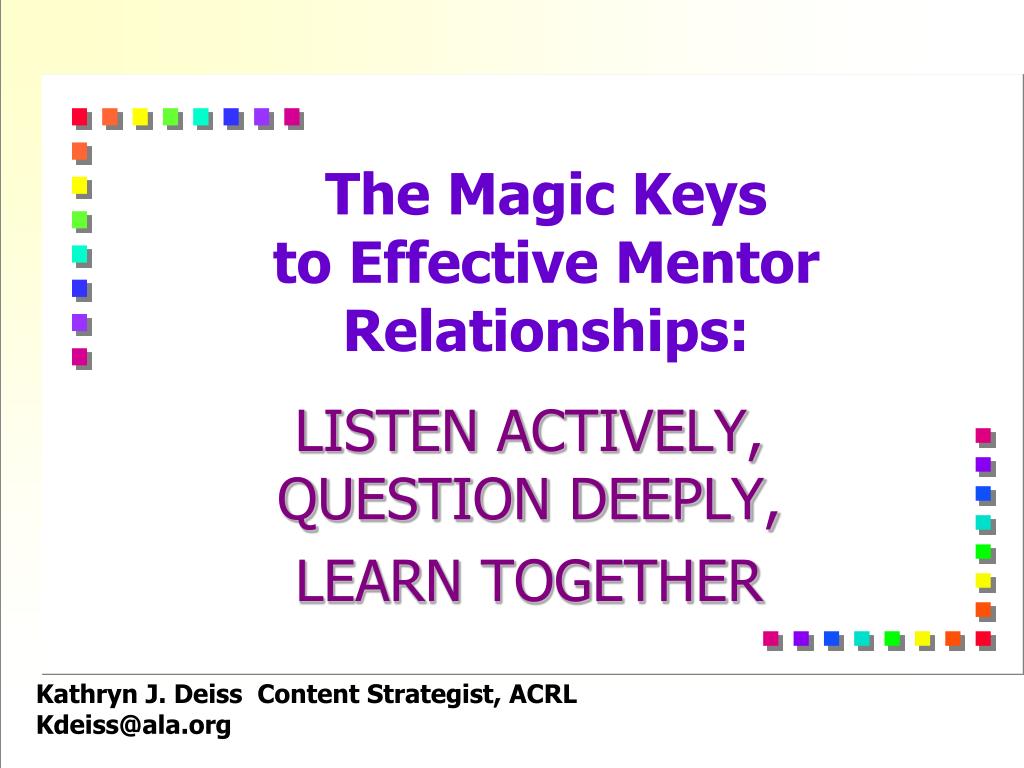 The Magic Keys to Effective Mentor Relationships:

LISTEN ACTIVELY, QUESTION DEEPLY, LEARN TOGETHER

Kathryn J. Deiss Content Strategist, ACRL
Kdeiss@ala.org